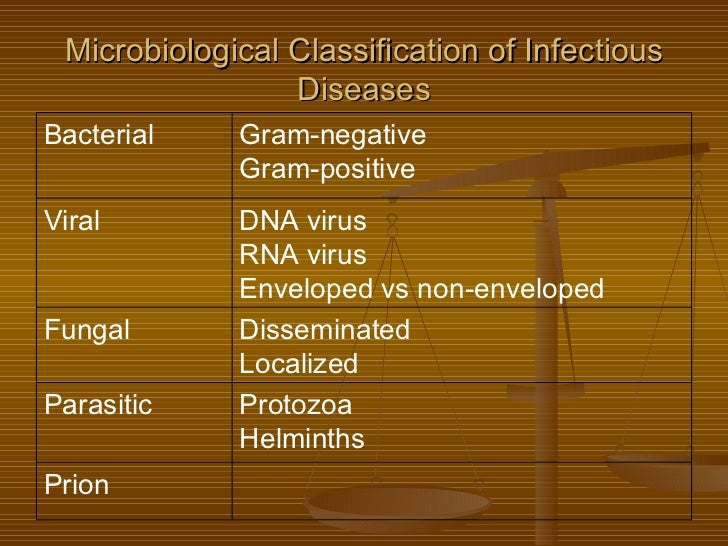 Microbiological Classification of Infectious Diseases

| | |
|---|---|
| Bacterial | Gram-negative<br>Gram-positive |
| Viral | DNA virus<br>RNA virus<br>Enveloped vs non-enveloped |
| Fungal | Disseminated<br>Localized |
| Parasitic | Protozoa<br>Helminths |
| Prion | |